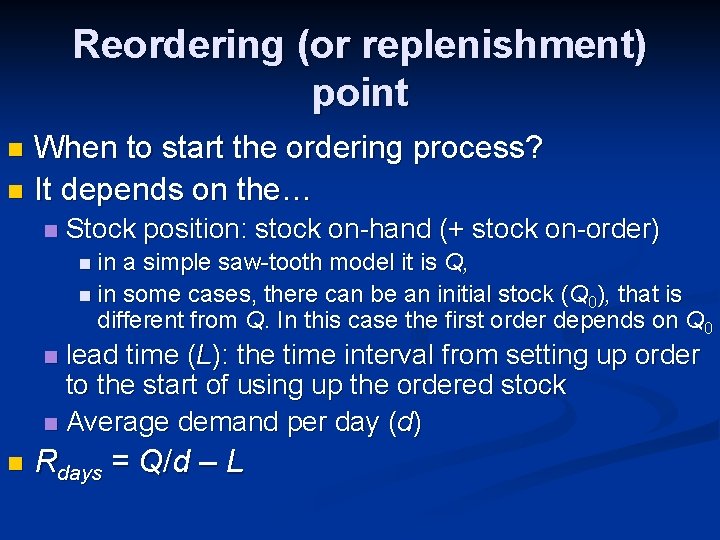 Reordering (or replenishment) point

When to start the ordering process?

It depends on the…

Stock position: stock on-hand (+ stock on-order)

in a simple saw-tooth model it is $Q$,

in some cases, there can be an initial stock ($Q_0$), that is different from $Q$. In this case the first order depends on $Q_0$

lead time ($L$): the time interval from setting up order to the start of using up the ordered stock

Average demand per day ($d$)

$R_{days} = Q/d - L$